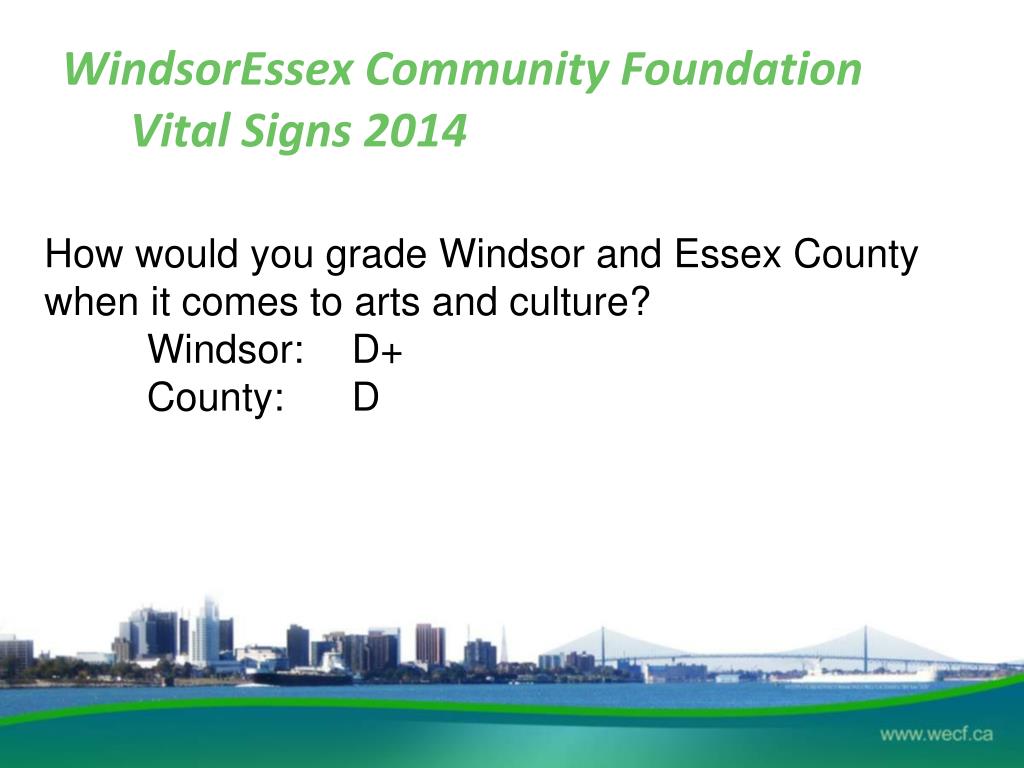 WindsorEssex Community Foundation
Vital Signs 2014

How would you grade Windsor and Essex County when it comes to arts and culture?
Windsor: D+
County: D

www.wecf.ca